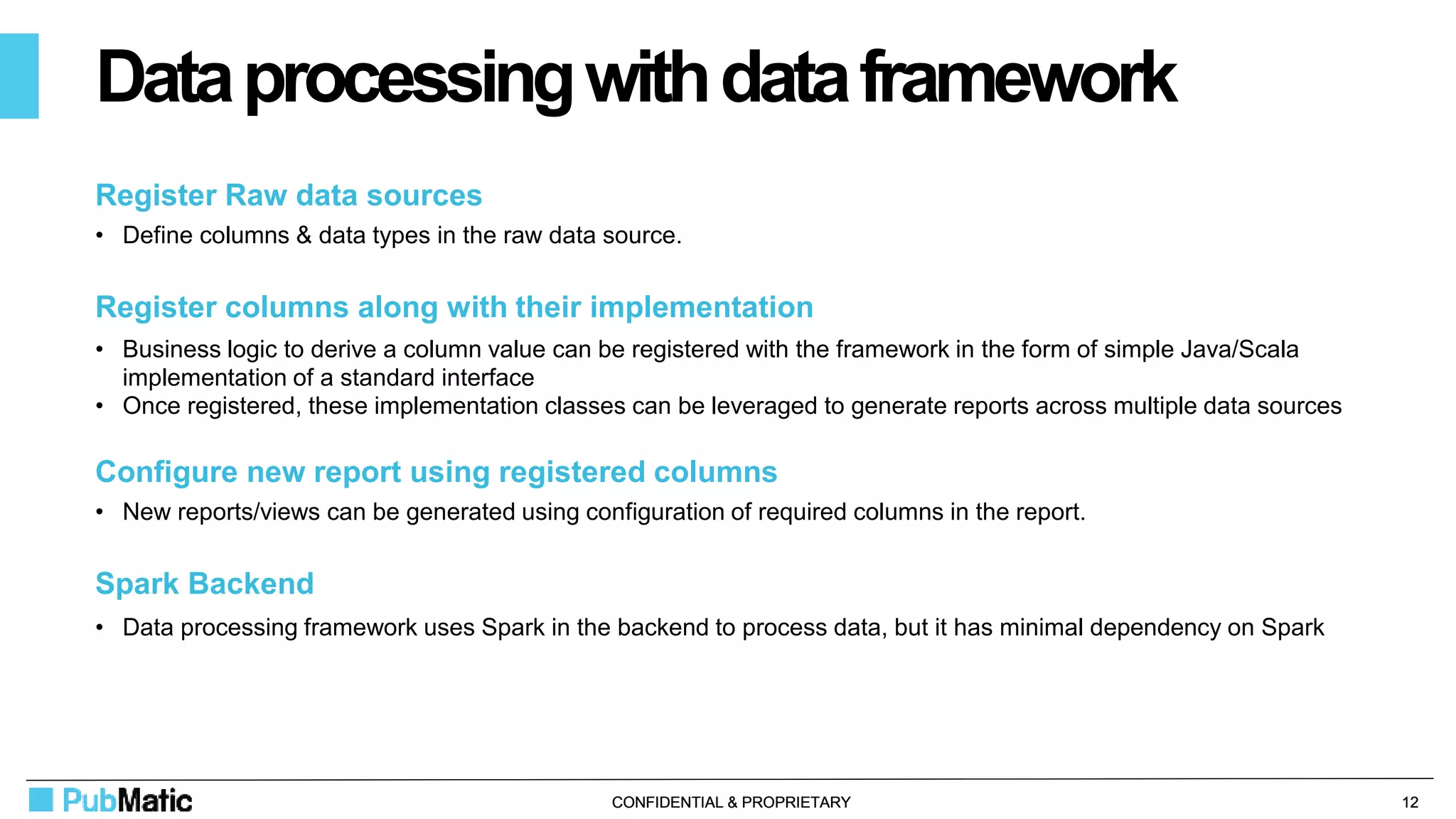 Data processing with data framework

Register Raw data sources

• Define columns & data types in the raw data source.

Register columns along with their implementation

• Business logic to derive a column value can be registered with the framework in the form of simple Java/Scala implementation of a standard interface
• Once registered, these implementation classes can be leveraged to generate reports across multiple data sources

Configure new report using registered columns

• New reports/views can be generated using configuration of required columns in the report.

Spark Backend

• Data processing framework uses Spark in the backend to process data, but it has minimal dependency on Spark

PubMatic

CONFIDENTIAL & PROPRIETARY

12